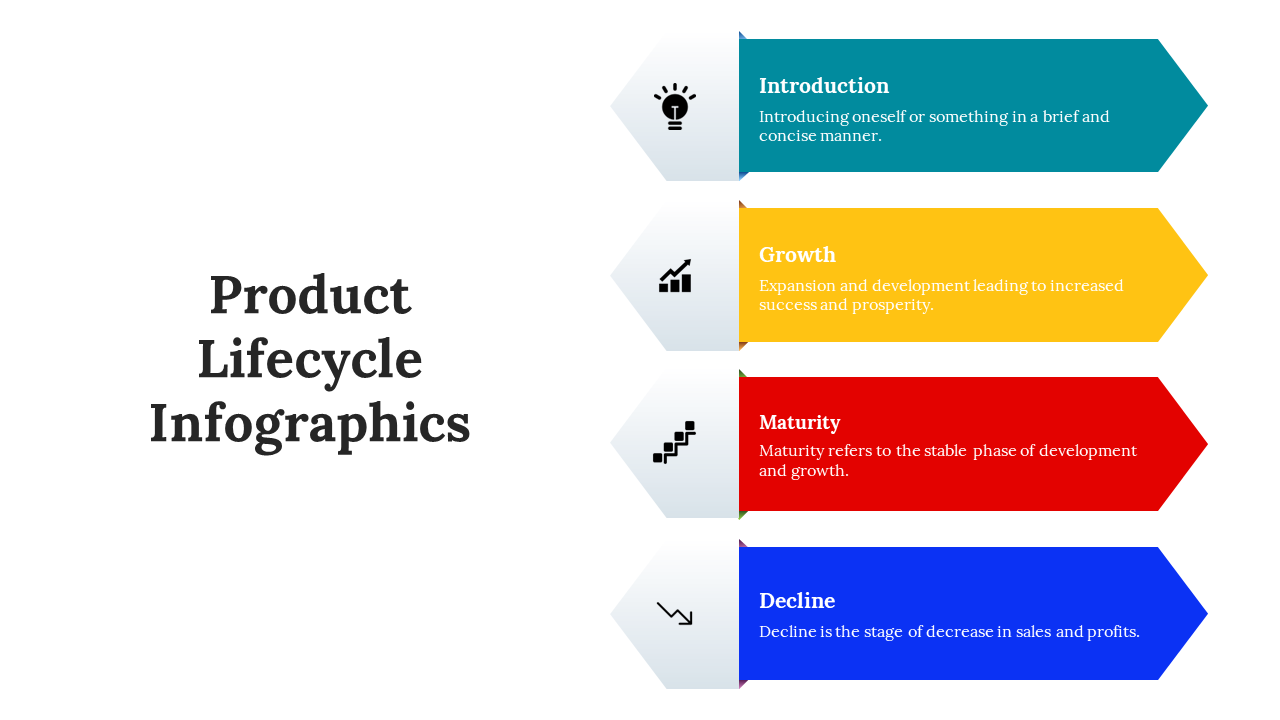 Product Lifecycle Infographics

Introduction

Introducing oneself or something in a brief and concise manner.

Growth

Expansion and development leading to increased success and prosperity.

Maturity

Maturity refers to the stable phase of development and growth.

Decline

Decline is the stage of decrease in sales and profits.